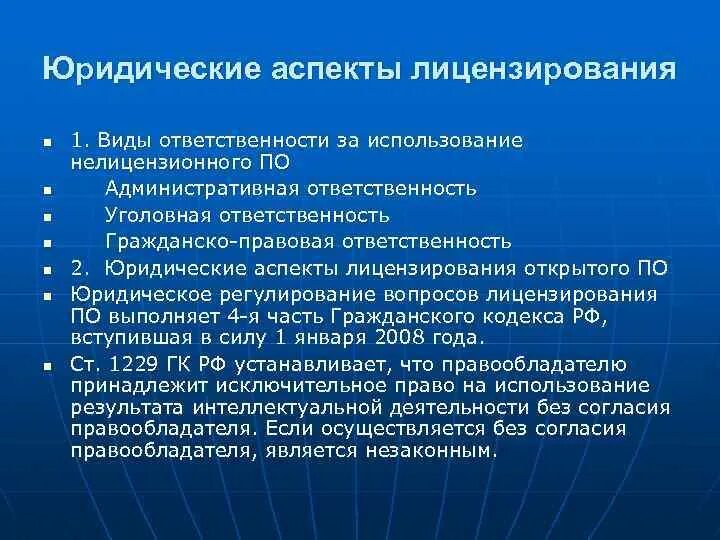 Юридические аспекты лицензирования

- 1. Виды ответственности за использование нелицензионного ПО
- Административная ответственность
- Уголовная ответственность
- Гражданско-правовая ответственность
- 2. Юридические аспекты лицензирования открытого ПО
- Юридическое регулирование вопросов лицензирования ПО выполняет 4-я часть Гражданского кодекса РФ, вступившая в силу 1 января 2008 года.
- Ст. 1229 ГК РФ устанавливает, что правообладателю принадлежит исключительное право на использование результата интеллектуальной деятельности без согласия правообладателя. Если осуществляется без согласия правообладателя, является незаконным.